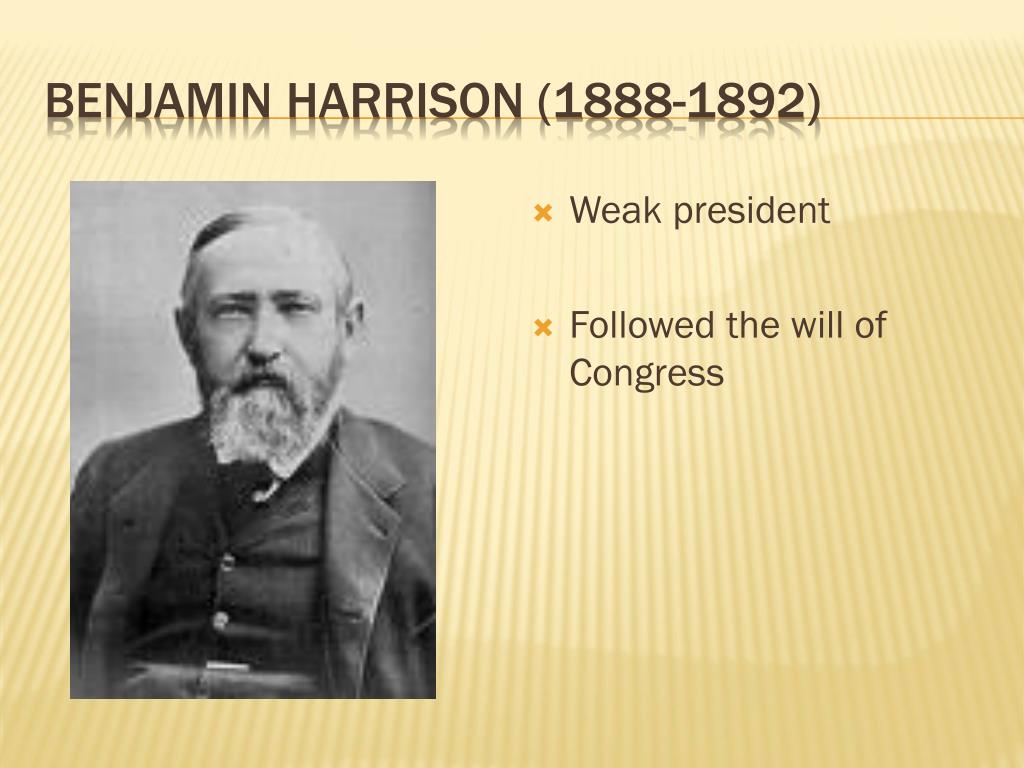 BENJAMIN HARRISON (1888-1892)

Weak president

Followed the will of Congress